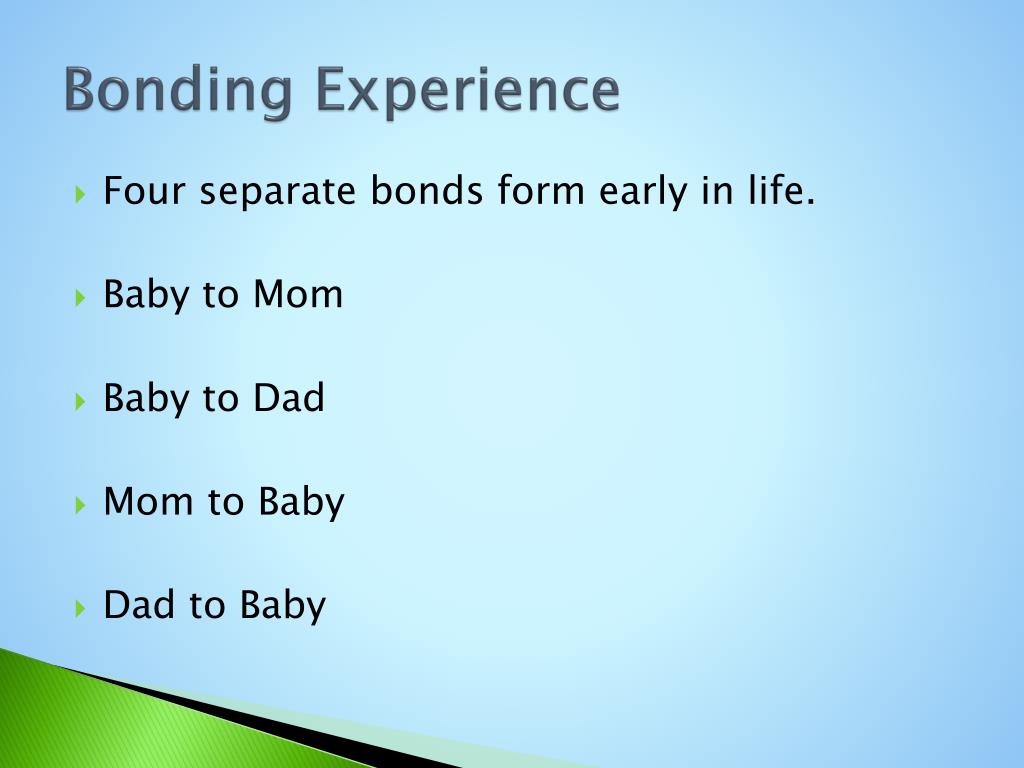 Bonding Experience

Four separate bonds form early in life.

Baby to Mom

Baby to Dad

Mom to Baby

Dad to Baby